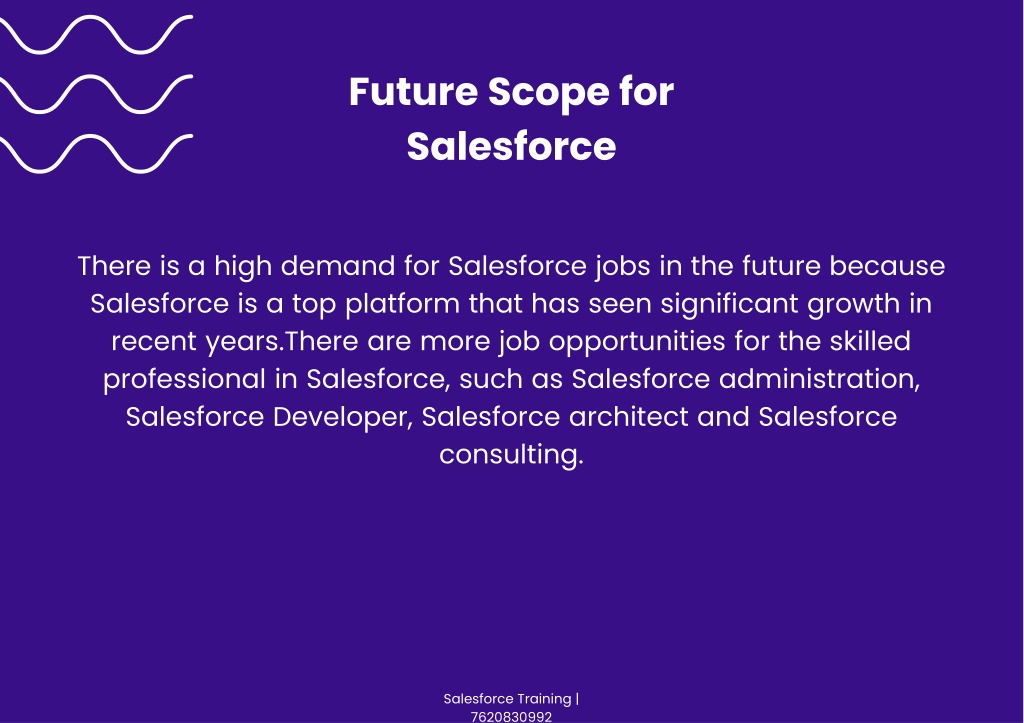 Future Scope for Salesforce

There is a high demand for Salesforce jobs in the future because Salesforce is a top platform that has seen significant growth in recent years.There are more job opportunities for the skilled professional in Salesforce, such as Salesforce administration, Salesforce Developer, Salesforce architect and Salesforce consulting.

Salesforce Training | 7620830992